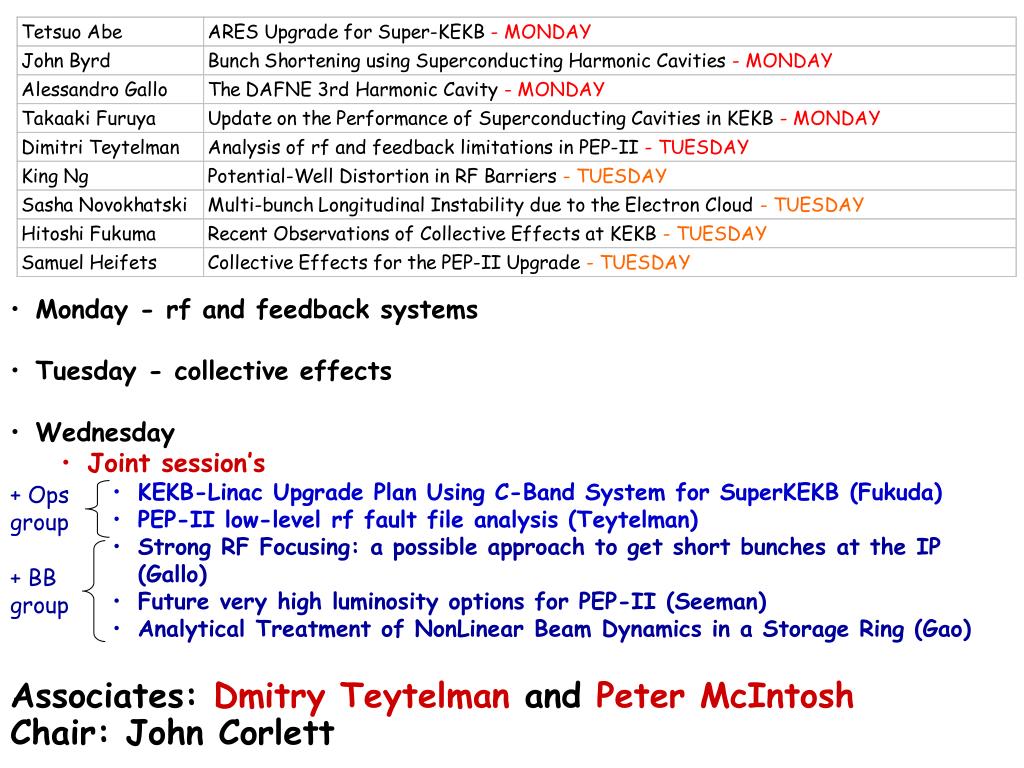 | Tetsuo Abe | ARES Upgrade for Super-KEKB - MONDAY |
|---|---|
| John Byrd | Bunch Shortening using Superconducting Harmonic Cavities - MONDAY |
| Alessandro Gallo | The DAFNE 3rd Harmonic Cavity - MONDAY |
| Takaaki Furuya | Update on the Performance of Superconducting Cavities in KEKB - MONDAY |
| Dimitri Teytelman | Analysis of rf and feedback limitations in PEP-II - TUESDAY |
| King Ng | Potential-Well Distortion in RF Barriers - TUESDAY |
| Sasha Novokhatski | Multi-bunch Longitudinal Instability due to the Electron Cloud - TUESDAY |
| Hitoshi Fukuma | Recent Observations of Collective Effects at KEKB - TUESDAY |
| Samuel Heifets | Collective Effects for the PEP-II Upgrade - TUESDAY |

• Monday - rf and feedback systems

• Tuesday - collective effects

• Wednesday
• Joint session's
+ Ops group
• KEKB-Linac Upgrade Plan Using C-Band System for SuperKEKB (Fukuda)
• PEP-II low-level rf fault file analysis (Teytelman)
+ BB group
• Strong RF Focusing: a possible approach to get short bunches at the IP (Gallo)
• Future very high luminosity options for PEP-II (Seeman)
• Analytical Treatment of NonLinear Beam Dynamics in a Storage Ring (Gao)

Associates: Dmitry Teytelman and Peter McIntosh
Chair: John Corlett